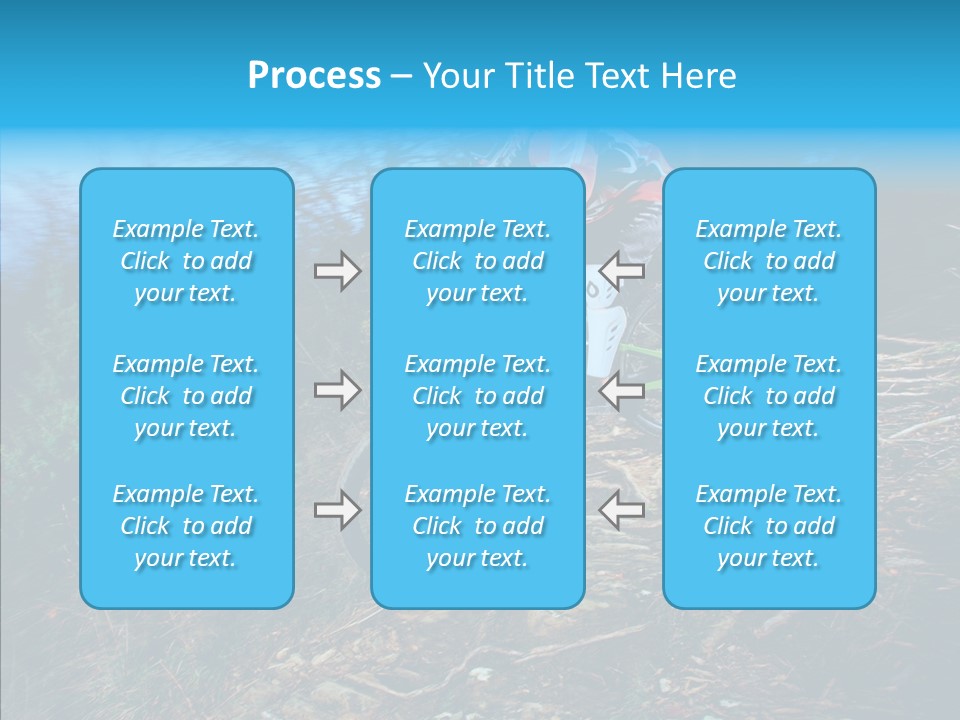 Process – Your Title Text Here

Example Text. Click to add your text.

Example Text. Click to add your text.

Example Text. Click to add your text.

Example Text. Click to add your text.

Example Text. Click to add your text.

Example Text. Click to add your text.

Example Text. Click to add your text.

Example Text. Click to add your text.

Example Text. Click to add your text.